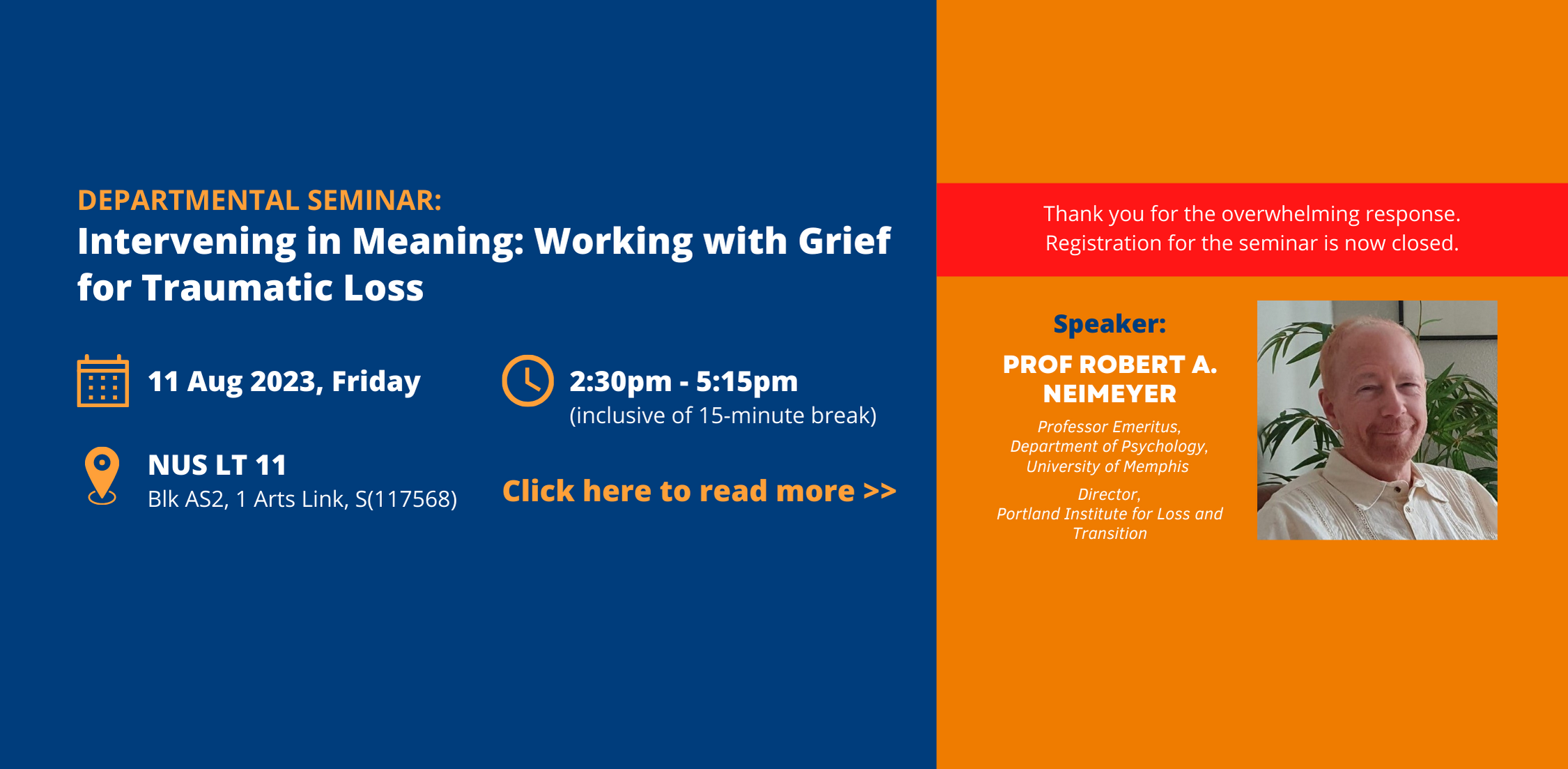 DEPARTMENTAL SEMINAR:
Intervening in Meaning: Working with Grief for Traumatic Loss

11 Aug 2023, Friday

2:30pm - 5:15pm
(inclusive of 15-minute break)

NUS LT 11
Blk AS2, 1 Arts Link, S(117568)

Click here to read more >>

Thank you for the overwhelming response. Registration for the seminar is now closed.

Speaker:
PROF ROBERT A. NEIMEYER
Professor Emeritus, Department of Psychology, University of Memphis
Director, Portland Institute for Loss and Transition